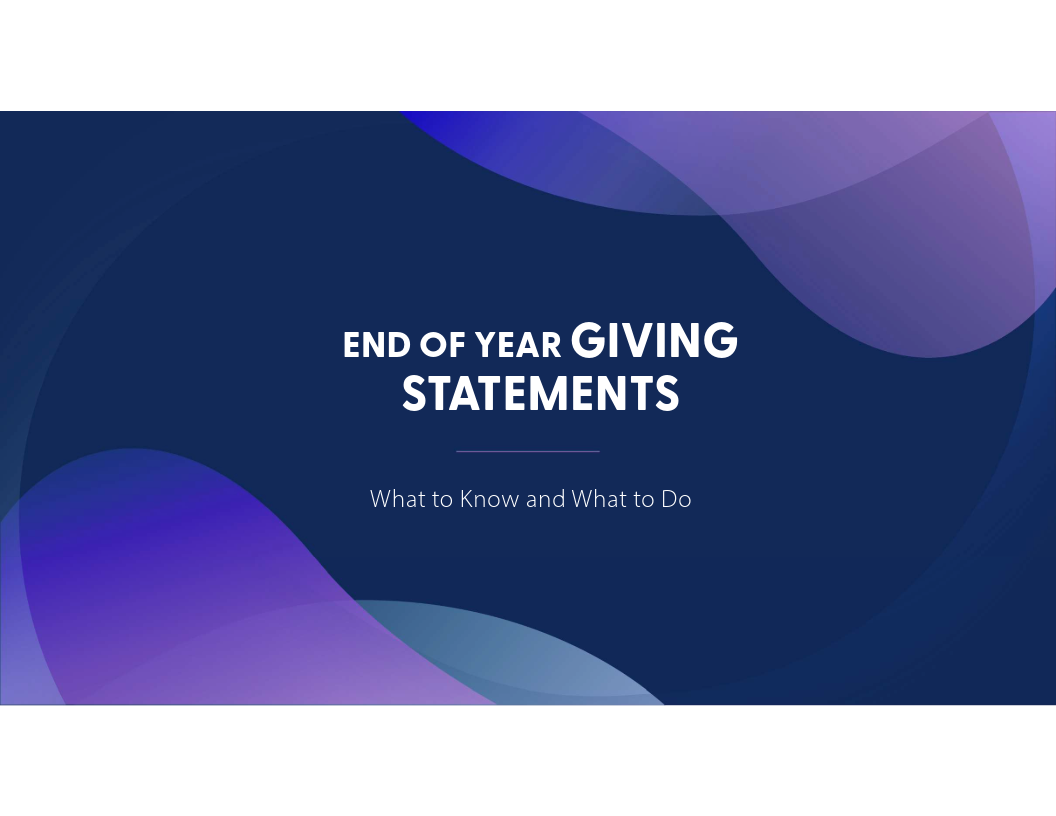 END OF YEAR GIVING STATEMENTS

What to Know and What to Do